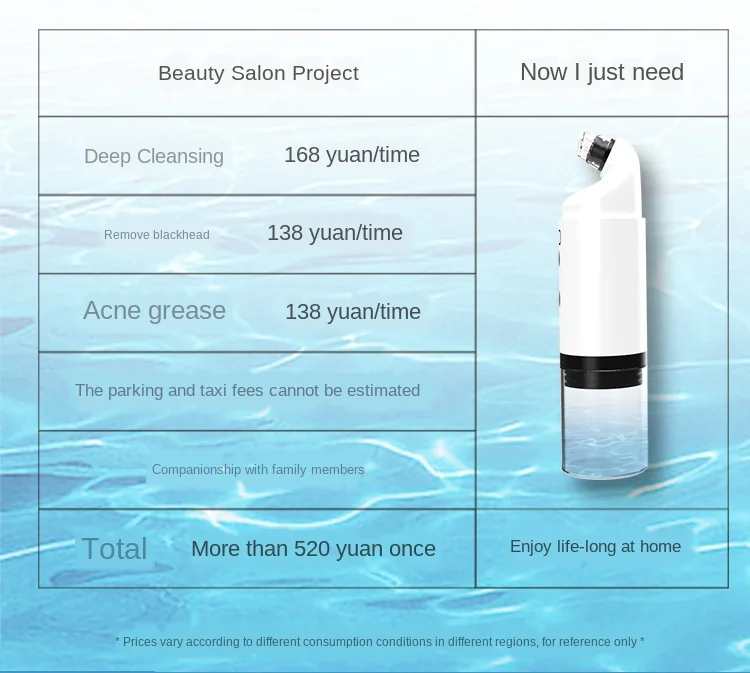 | Beauty Salon Project | Now I just need |
|---|---|
| Deep Cleansing 168 yuan/time | |
| Remove blackhead 138 yuan/time | |
| Acne grease 138 yuan/time | |
| The parking and taxi fees cannot be estimated | |
| Companionship with family members | |
| Total More than 520 yuan once | Enjoy life-long at home |

* Prices vary according to different consumption conditions in different regions, for reference only *